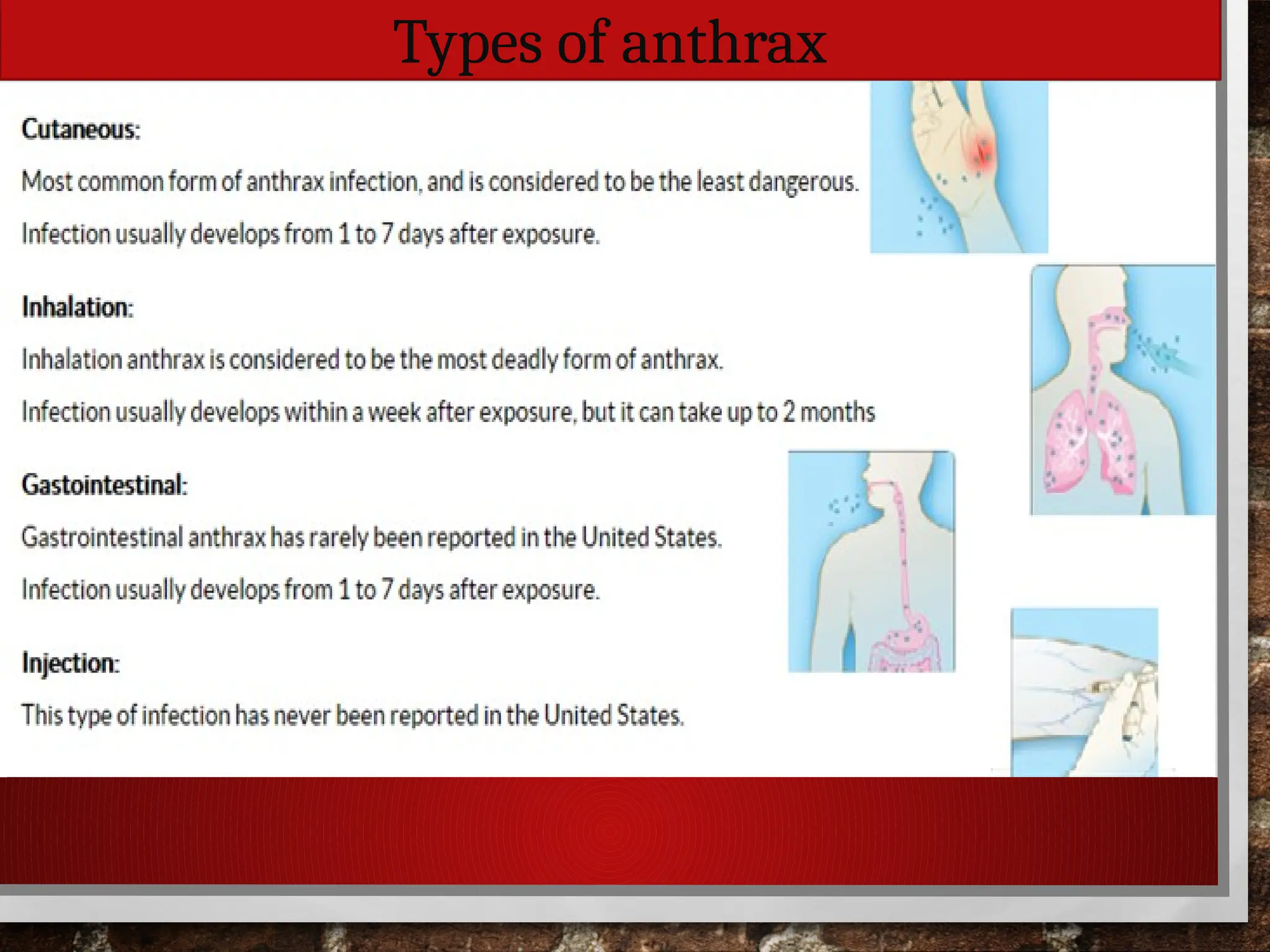 Types of anthrax

Cutaneous:

Most common form of anthrax infection, and is considered to be the least dangerous.

Infection usually develops from 1 to 7 days after exposure.

Inhalation:

Inhalation anthrax is considered to be the most deadly form of anthrax.

Infection usually develops within a week after exposure, but it can take up to 2 months

Gastointestinal:

Gastrointestinal anthrax has rarely been reported in the United States.

Infection usually develops from 1 to 7 days after exposure.

Injection:

This type of infection has never been reported in the United States.